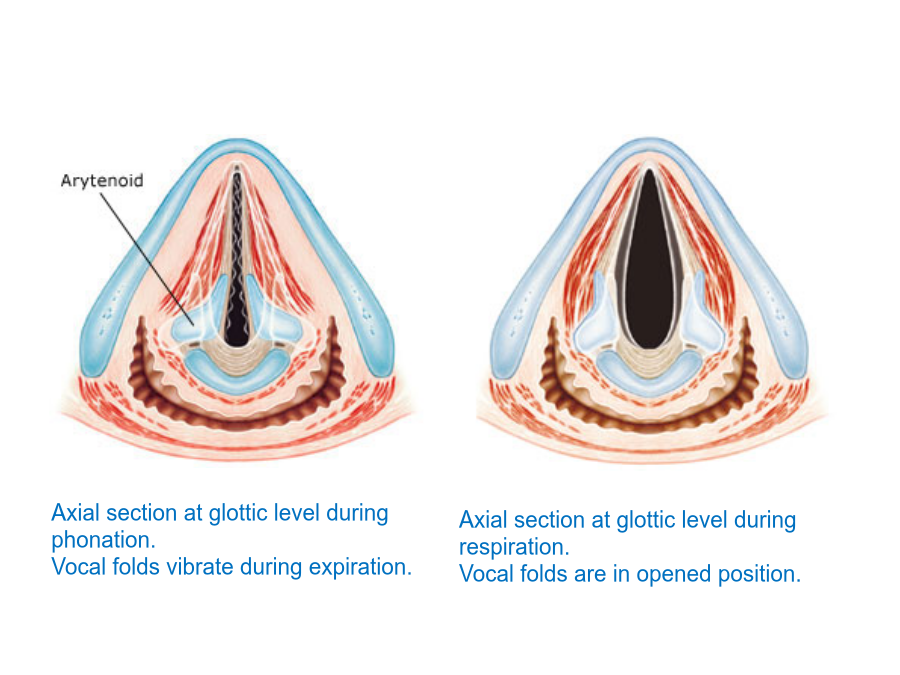 Arytenoid

Axial section at glottic level during phonation.
Vocal folds vibrate during expiration.

Axial section at glottic level during respiration.
Vocal folds are in opened position.